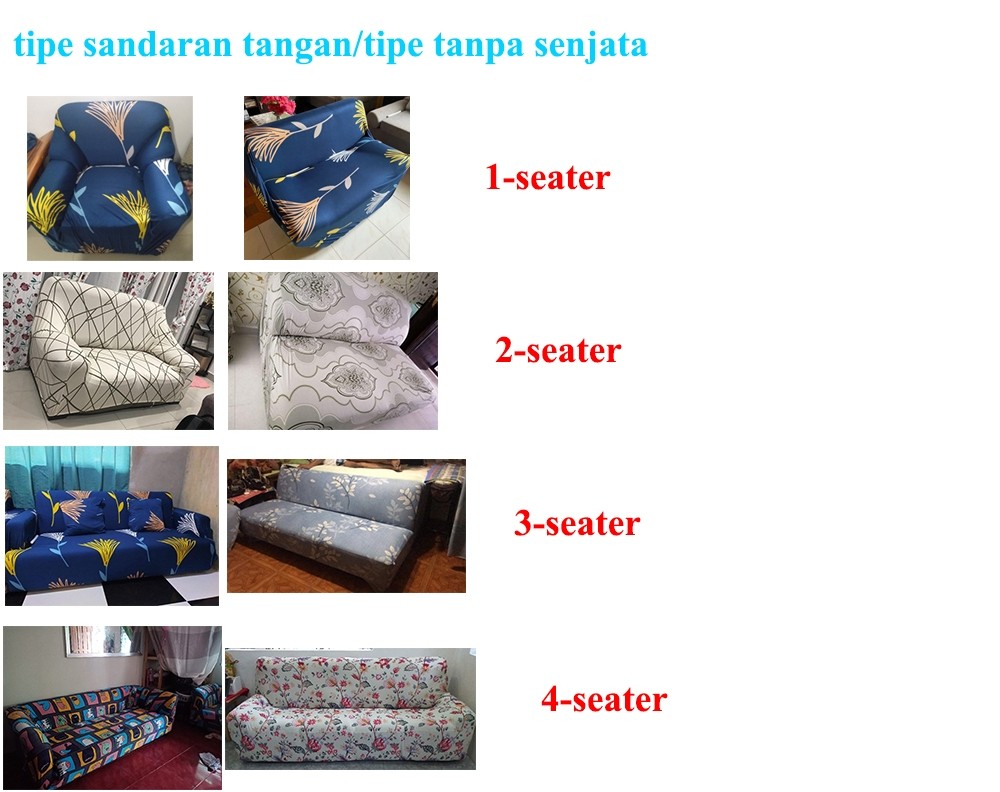 tipe sandaran tangan/tipe tanpa senjata

1-seater

2-seater

3-seater

4-seater